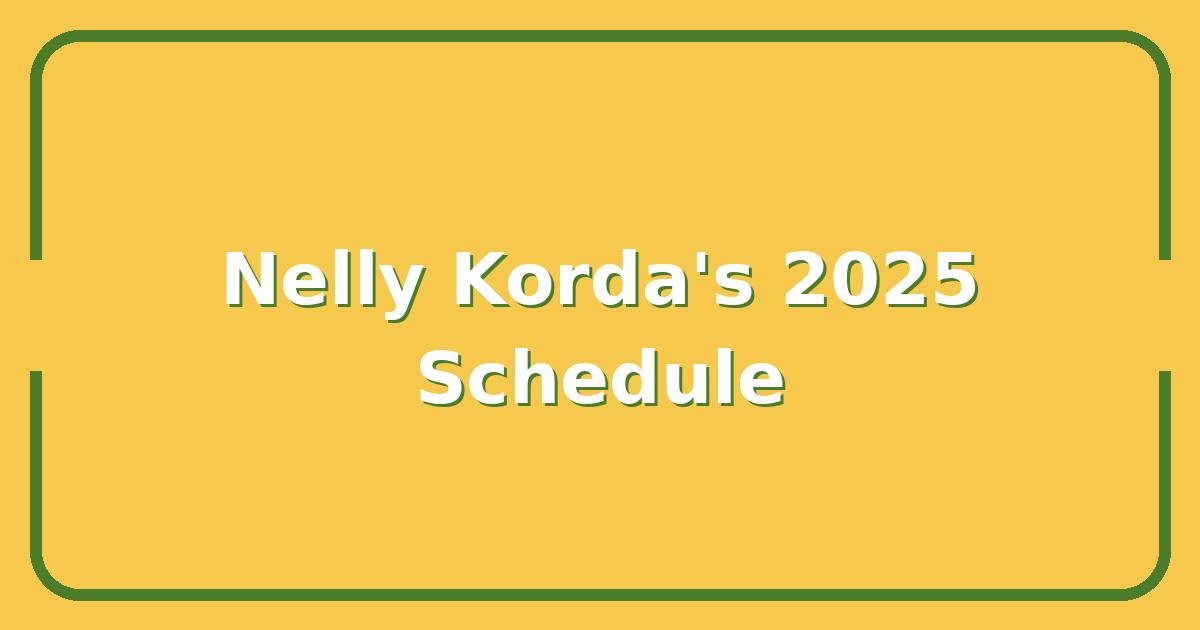 Nelly Korda's 2025 Schedule